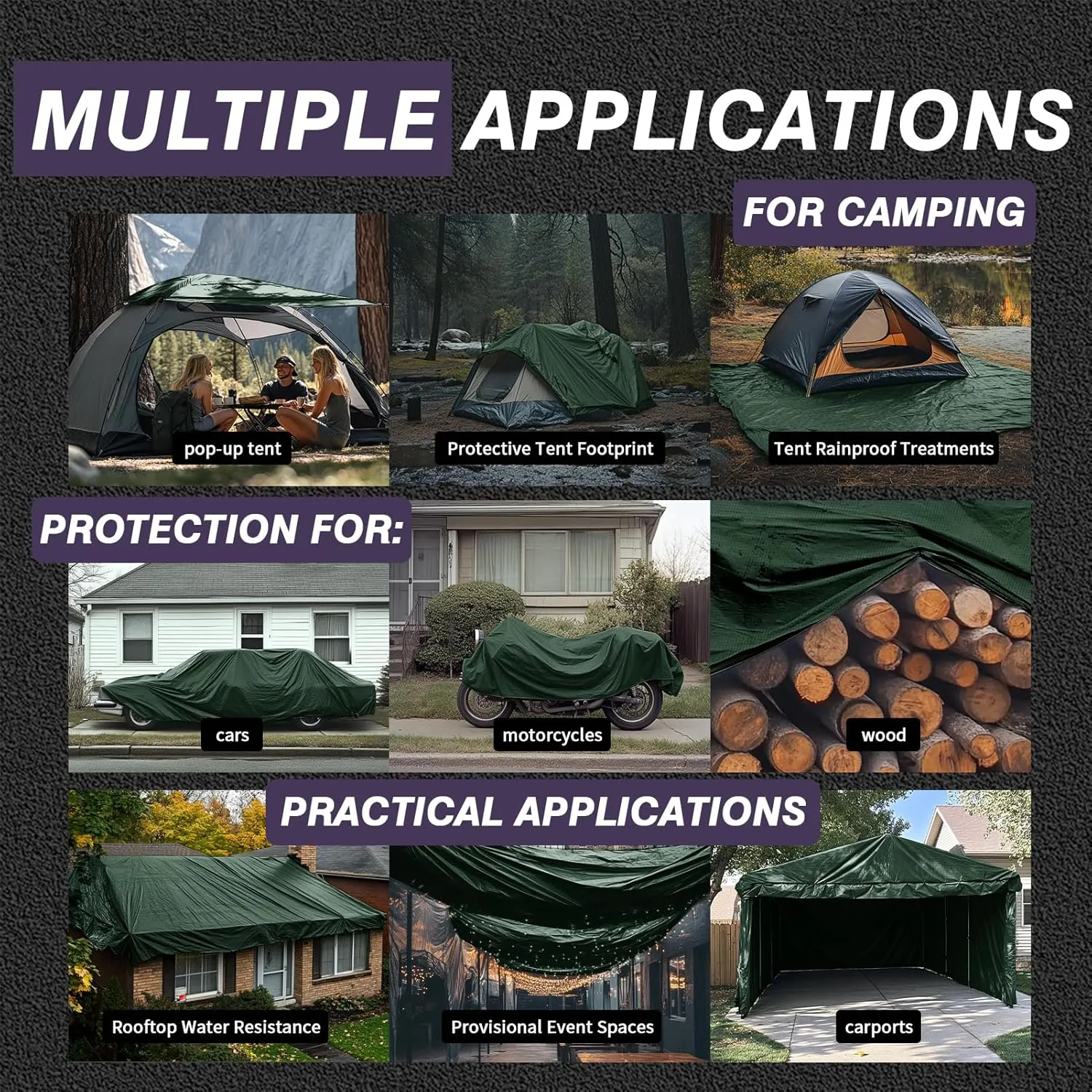 MULTIPLE APPLICATIONS

FOR CAMPING

pop-up tent

Protective Tent Footprint

Tent Rainproof Treatments

PROTECTION FOR:

cars

motorcycles

wood

PRACTICAL APPLICATIONS

Rooftop Water Resistance

Provisional Event Spaces

carports